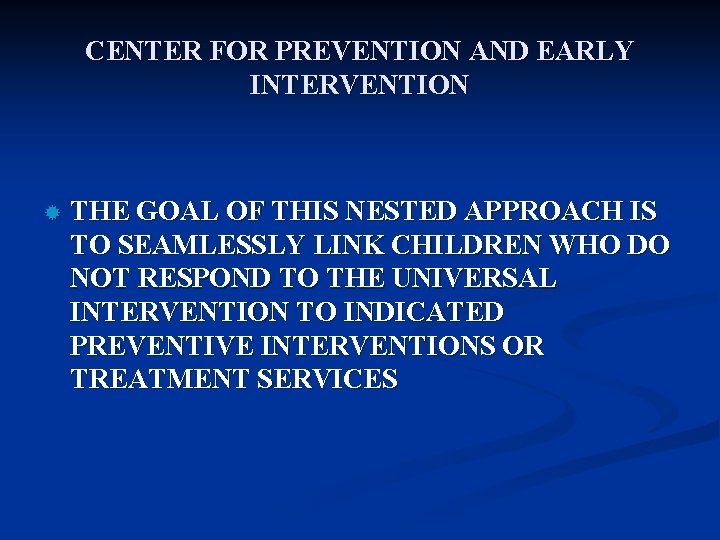 CENTER FOR PREVENTION AND EARLY INTERVENTION

THE GOAL OF THIS NESTED APPROACH IS TO SEAMLESSLY LINK CHILDREN WHO DO NOT RESPOND TO THE UNIVERSAL INTERVENTION TO INDICATED PREVENTIVE INTERVENTIONS OR TREATMENT SERVICES